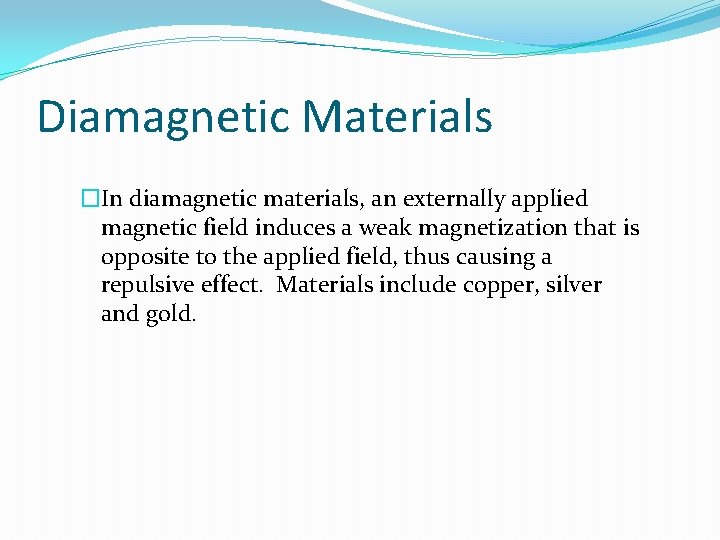 Diamagnetic Materials

In diamagnetic materials, an externally applied magnetic field induces a weak magnetization that is opposite to the applied field, thus causing a repulsive effect.  Materials include copper, silver and gold.